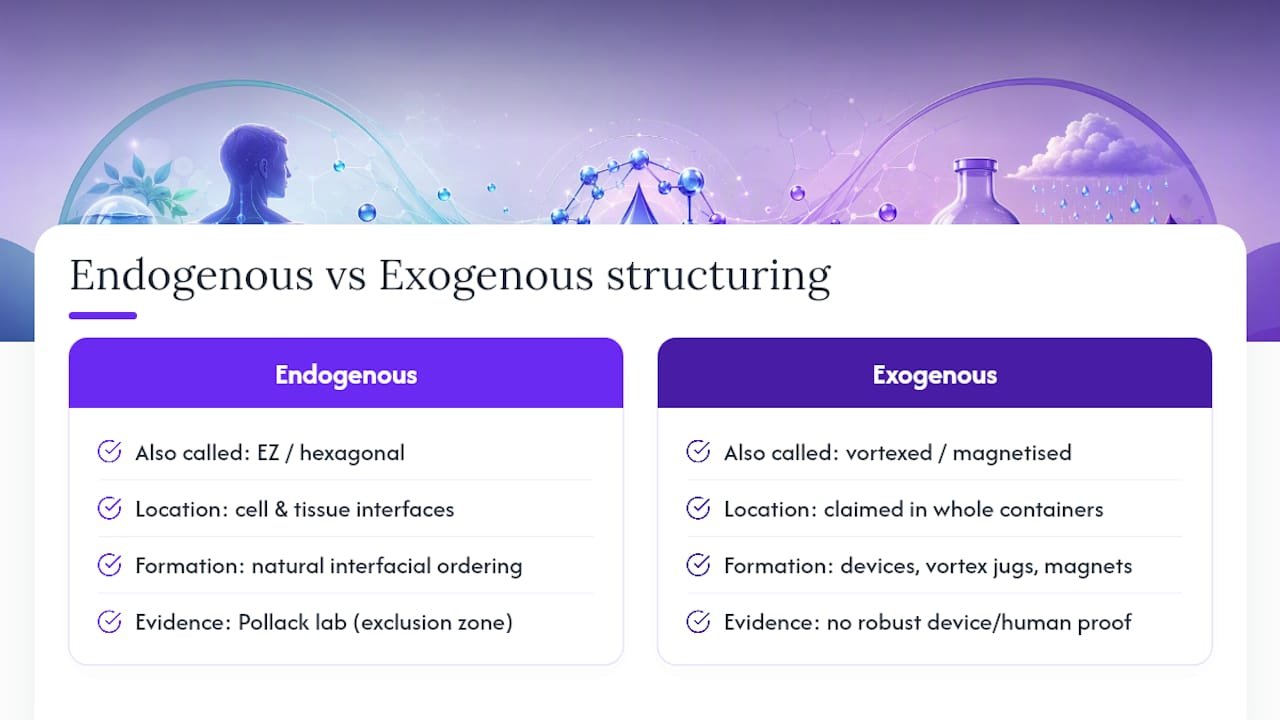 Endogenous vs Exogenous structuring

Endogenous

Also called: EZ / hexagonal

Location: cell & tissue interfaces

Formation: natural interfacial ordering

Evidence: Pollack lab (exclusion zone)

Exogenous

Also called: vortexed / magnetised

Location: claimed in whole containers

Formation: devices, vortex jugs, magnets

Evidence: no robust device/human proof